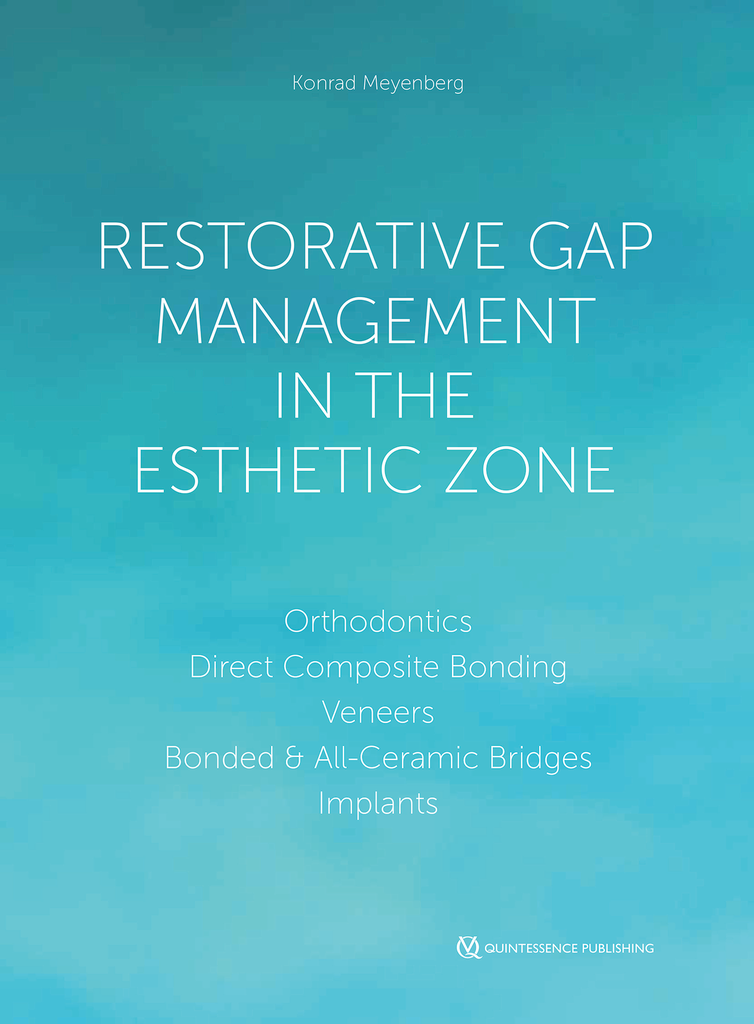 Konrad Meyenberg

RESTORATIVE GAP MANAGEMENT IN THE ESTHETIC ZONE

Orthodontics
Direct Composite Bonding
Veneers
Bonded & All-Ceramic Bridges
Implants

QUINTESSENCE PUBLISHING